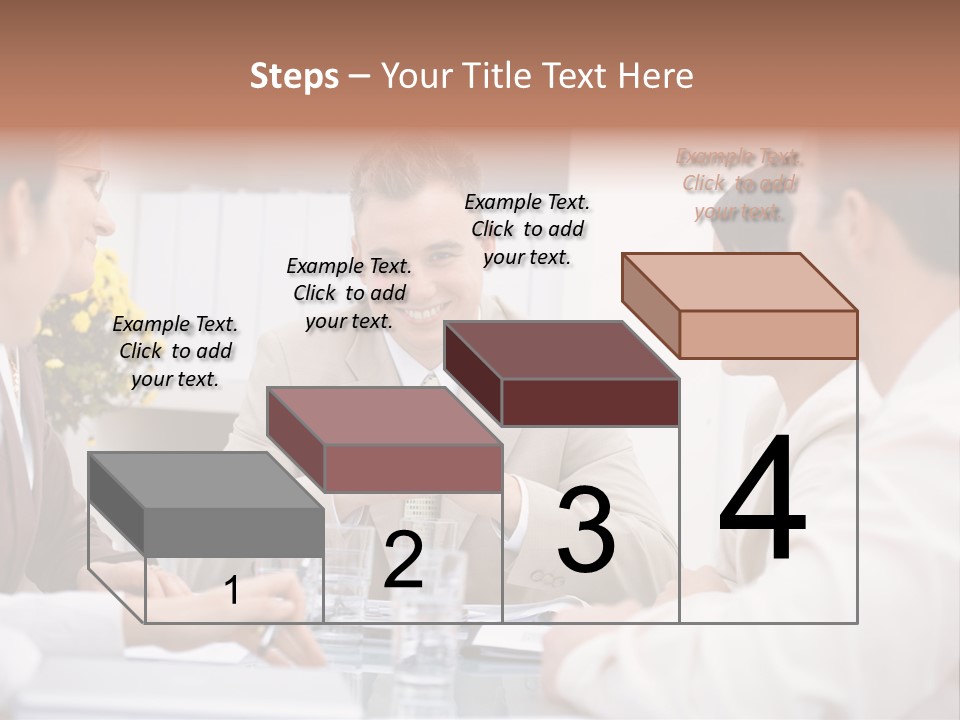 Steps – Your Title Text Here

Example Text. Click to add your text.

Example Text. Click to add your text.

Example Text. Click to add your text.

Example Text. Click to add your text.

1

2

3

4